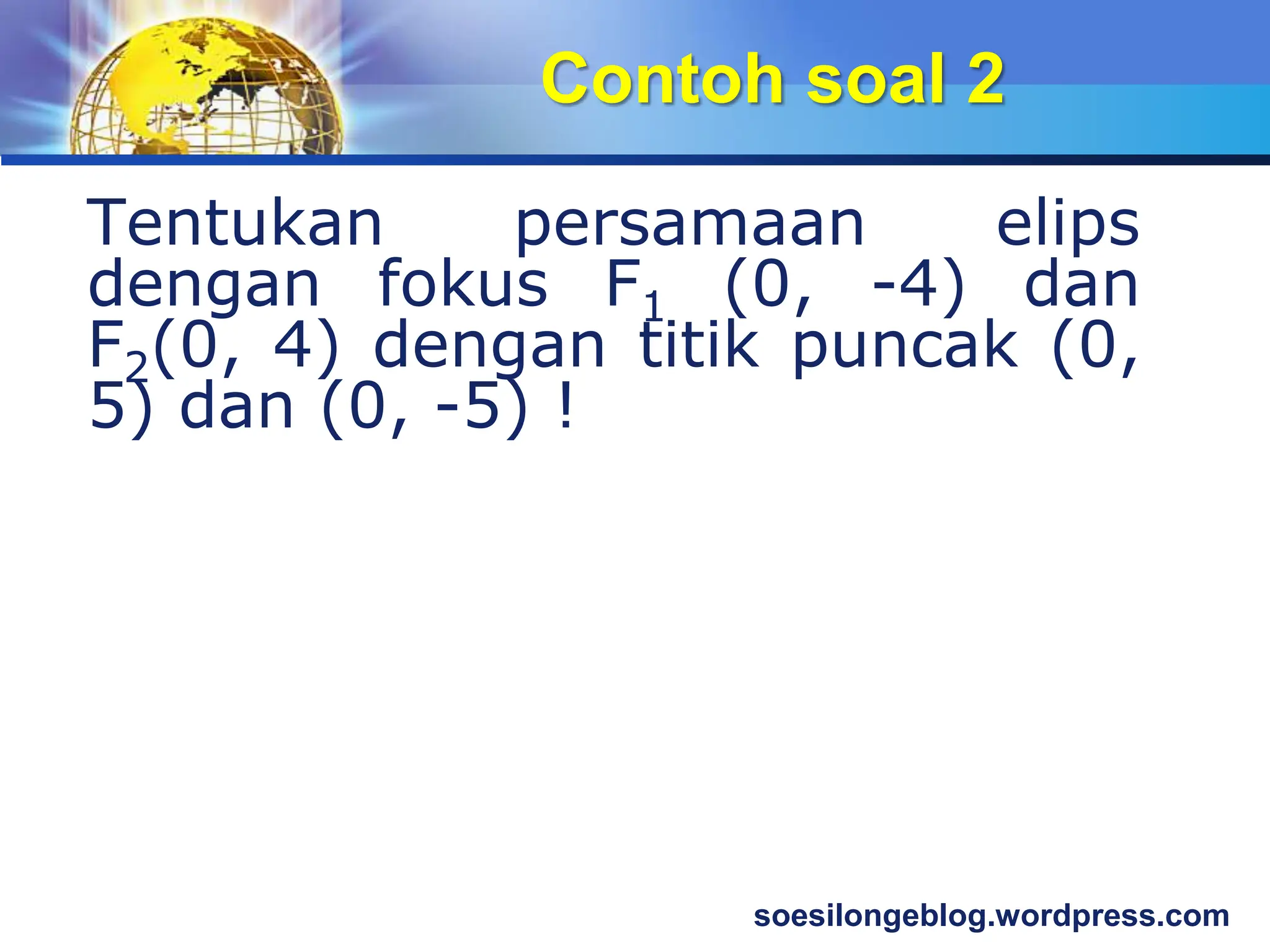 Contoh soal 2

Tentukan persamaan elips dengan fokus $F_1$ (0, -4) dan $F_2$(0, 4) dengan titik puncak (0, 5) dan (0, -5) !

soesilongeblog.wordpress.com